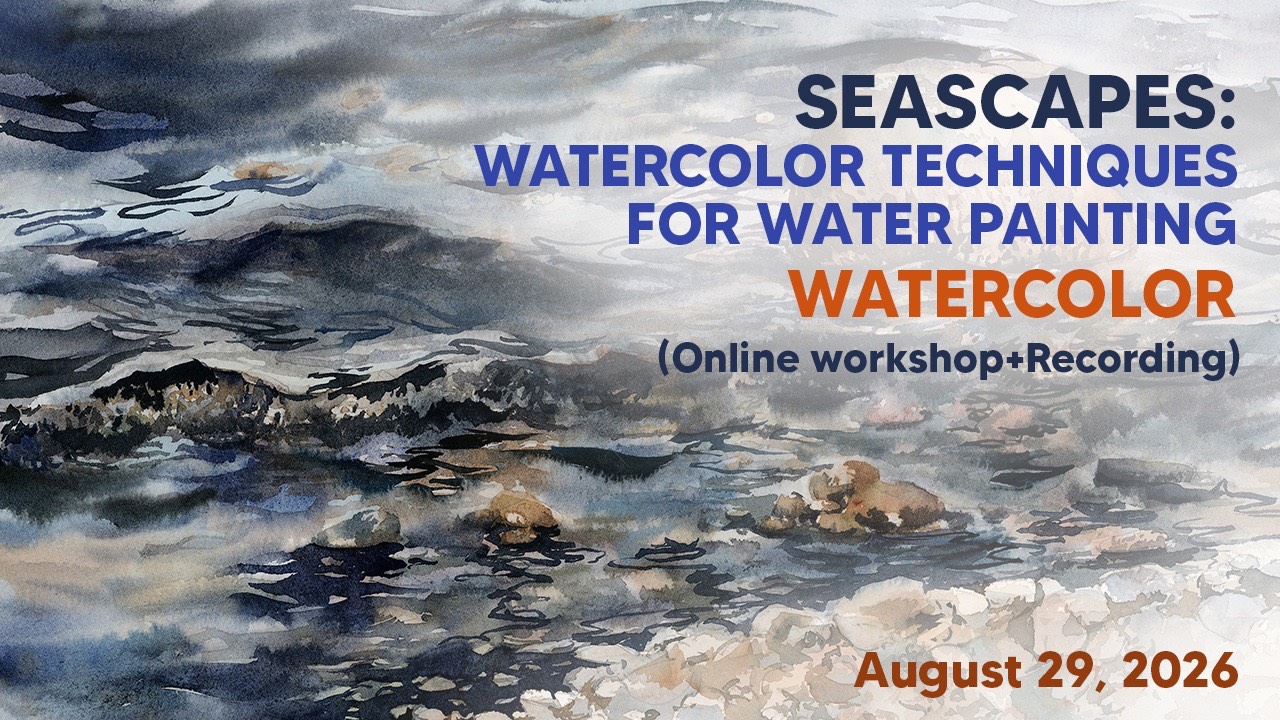 SEASCAPES:
WATERCOLOR TECHNIQUES
FOR WATER PAINTING
WATERCOLOR
(Online workshop+Recording)

August 29, 2026